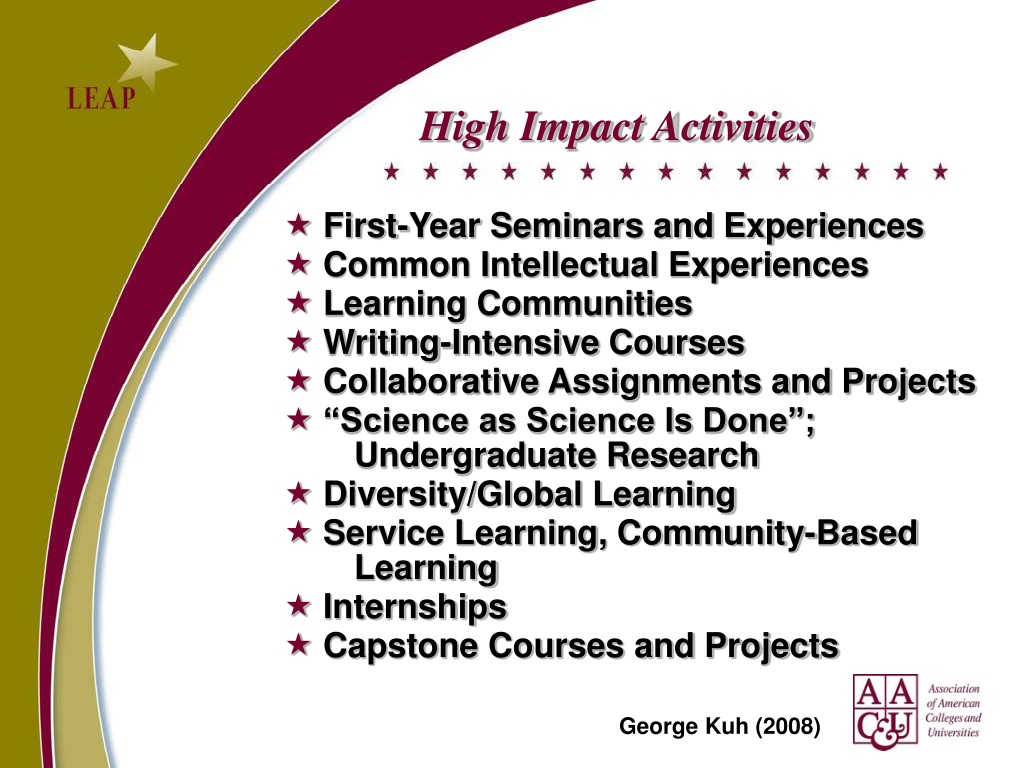 LEAP

High Impact Activities

★ ★ ★ ★ ★ ★ ★ ★ ★ ★ ★ ★ ★ ★ ★

★ First-Year Seminars and Experiences
★ Common Intellectual Experiences
★ Learning Communities
★ Writing-Intensive Courses
★ Collaborative Assignments and Projects
★ “Science as Science Is Done”; Undergraduate Research
★ Diversity/Global Learning
★ Service Learning, Community-Based Learning
★ Internships
★ Capstone Courses and Projects

George Kuh (2008)

AAC&U Association of American Colleges and Universities